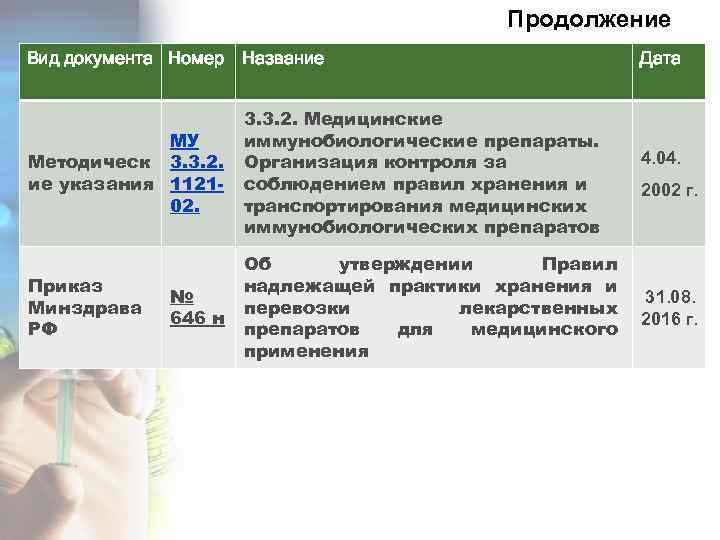 Продолжение

| Вид документа | Номер | Название | Дата |
|---|---|---|---|
| Методические указания | МУ 3.3.2. 1121-02. | 3.3.2. Медицинские иммунобиологические препараты. Организация контроля за соблюдением правил хранения и транспортирования медицинских иммунобиологических препаратов | 4.04. 2002 г. |
| Приказ Минздрава РФ | № 646 н | Об утверждении Правил надлежащей практики хранения и перевозки лекарственных препаратов для медицинского применения | 31.08. 2016 г. |